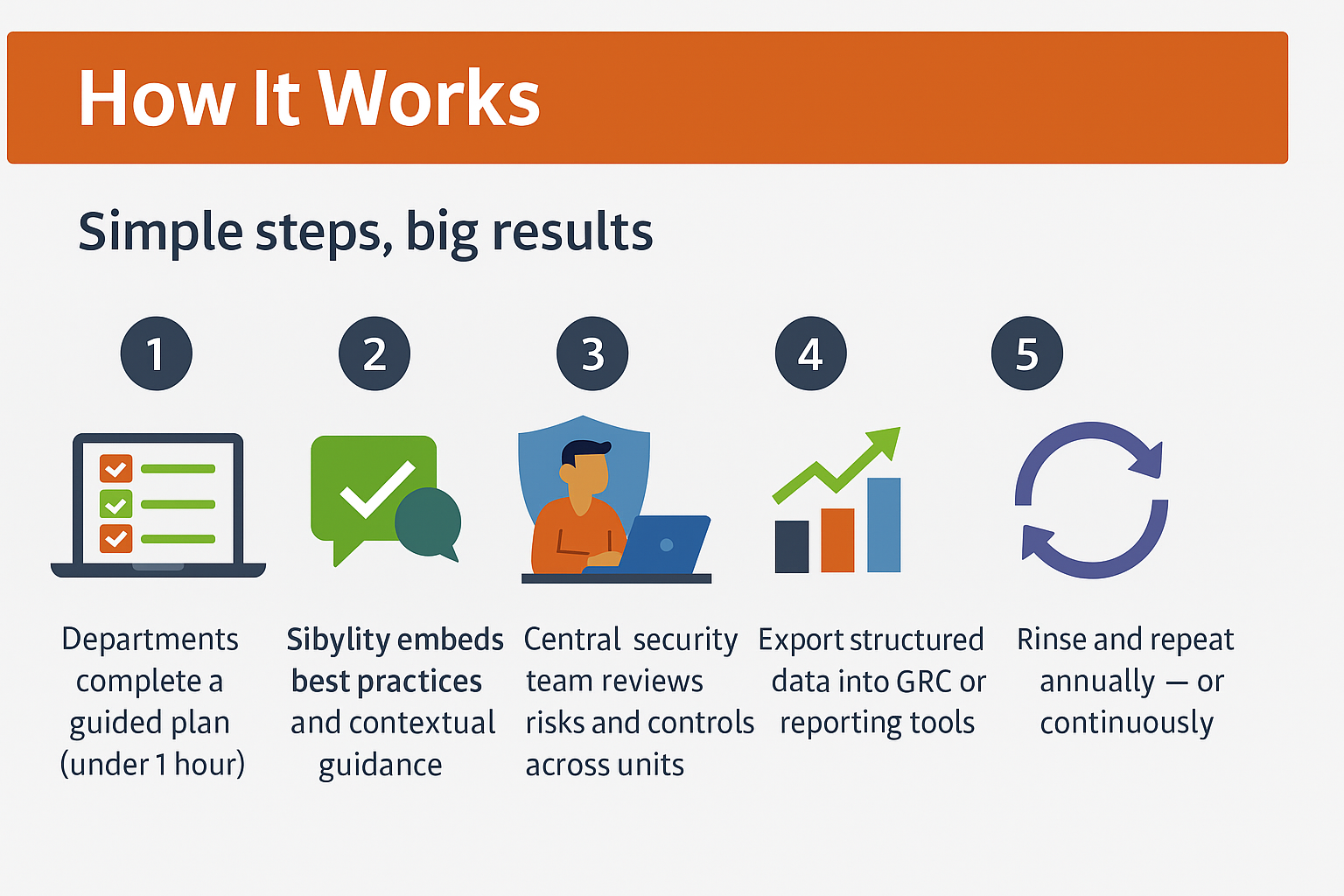 How It Works

Simple steps, big results

1

Departments complete a guided plan (under 1 hour)

2

Sibylity embeds best practices and contextual guidance

3

Central security team reviews risks and controls across units

4

Export structured data into GRC or reporting tools

5

Rinse and repeat annually — or continuously